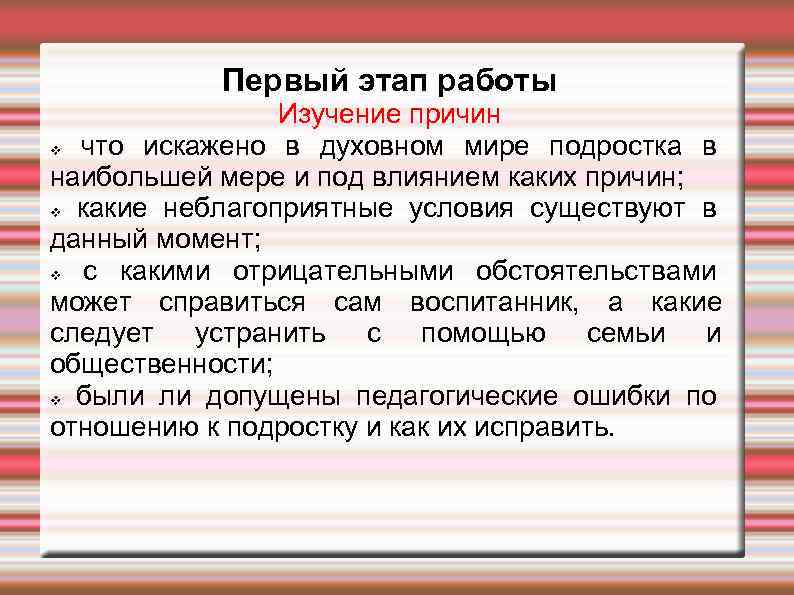 Первый этап работы
Изучение причин

❖ что искажено в духовном мире подростка в наибольшей мере и под влиянием каких причин;
❖ какие неблагоприятные условия существуют в данный момент;
❖ с какими отрицательными обстоятельствами может справиться сам воспитанник, а какие следует устранить с помощью семьи и общественности;
❖ были ли допущены педагогические ошибки по отношению к подростку и как их исправить.